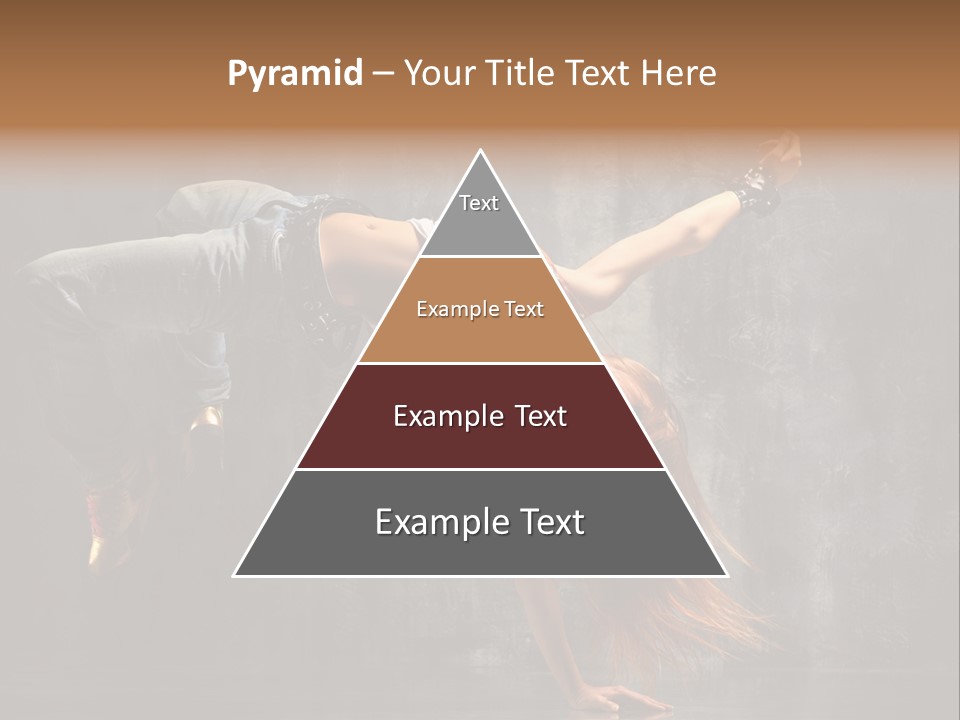 Pyramid – Your Title Text Here

Text

Example Text

Example Text

Example Text